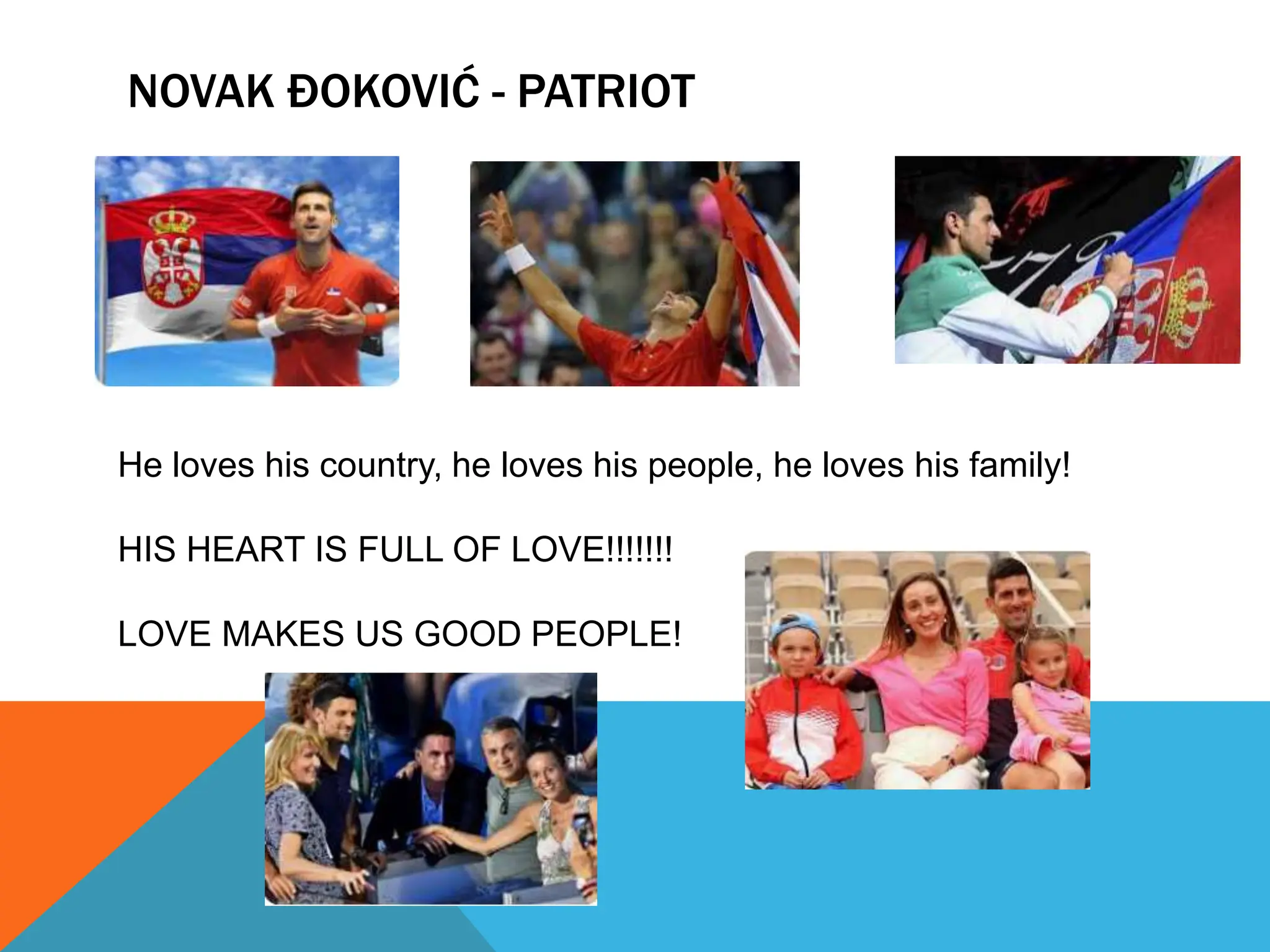 NOVAK ĐOKOVIĆ - PATRIOT

He loves his country, he loves his people, he loves his family!

HIS HEART IS FULL OF LOVE!!!!!!!

LOVE MAKES US GOOD PEOPLE!